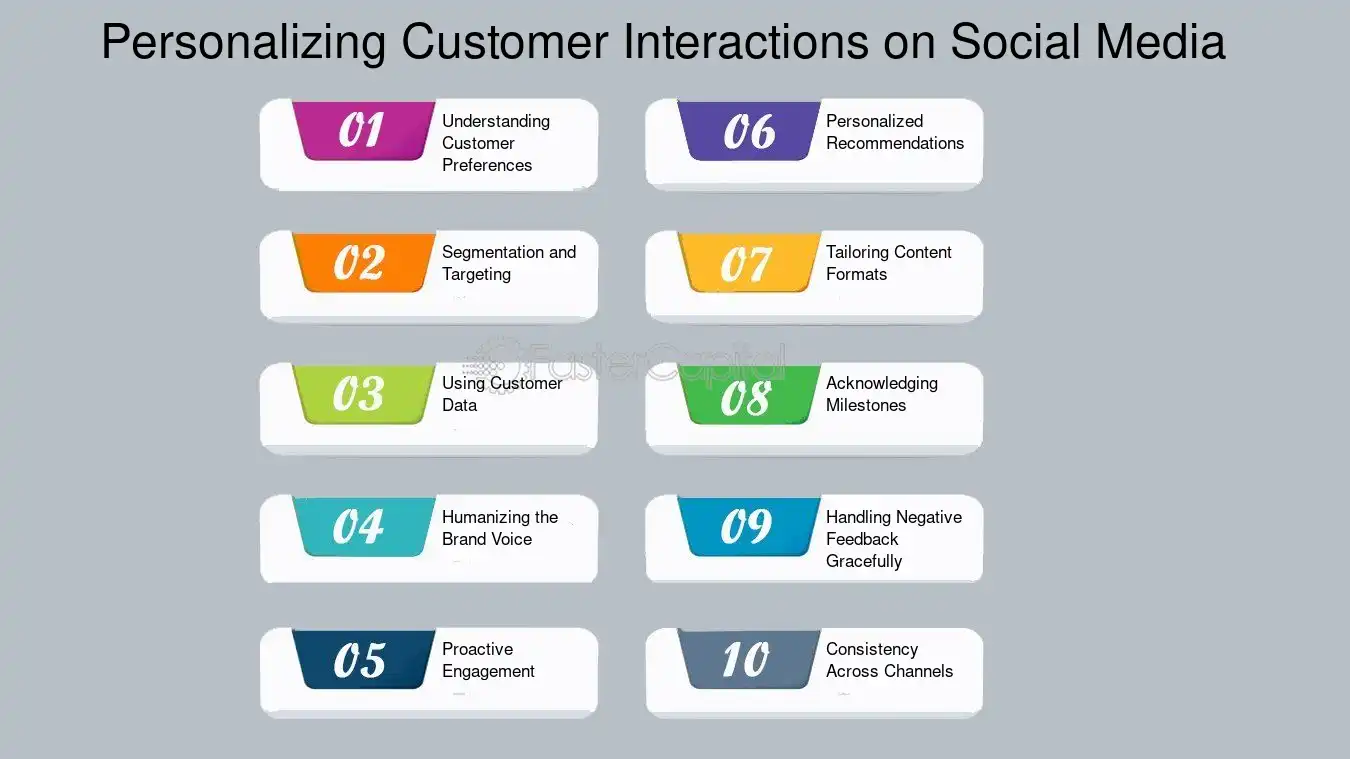 Personalizing Customer Interactions on Social Media

01 Understanding Customer Preferences

02 Segmentation and Targeting

03 Using Customer Data

04 Humanizing the Brand Voice

05 Proactive Engagement

06 Personalized Recommendations

07 Tailoring Content Formats

08 Acknowledging Milestones

09 Handling Negative Feedback Gracefully

10 Consistency Across Channels

FasterCapital